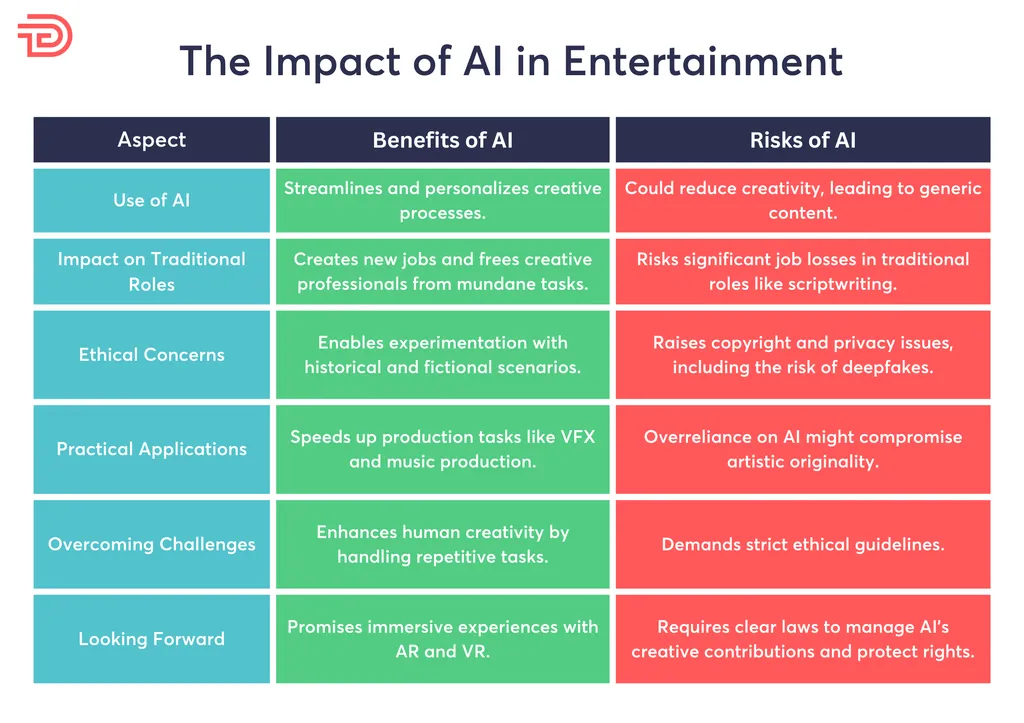 The Impact of AI in Entertainment

| Aspect | Benefits of AI | Risks of AI |
|---|---|---|
| Use of AI | Streamlines and personalizes creative processes. | Could reduce creativity, leading to generic content. |
| Impact on Traditional Roles | Creates new jobs and frees creative professionals from mundane tasks. | Risks significant job losses in traditional roles like scriptwriting. |
| Ethical Concerns | Enables experimentation with historical and fictional scenarios. | Raises copyright and privacy issues, including the risk of deepfakes. |
| Practical Applications | Speeds up production tasks like VFX and music production. | Overreliance on AI might compromise artistic originality. |
| Overcoming Challenges | Enhances human creativity by handling repetitive tasks. | Demands strict ethical guidelines. |
| Looking Forward | Promises immersive experiences with AR and VR. | Requires clear laws to manage AI's creative contributions and protect rights. |